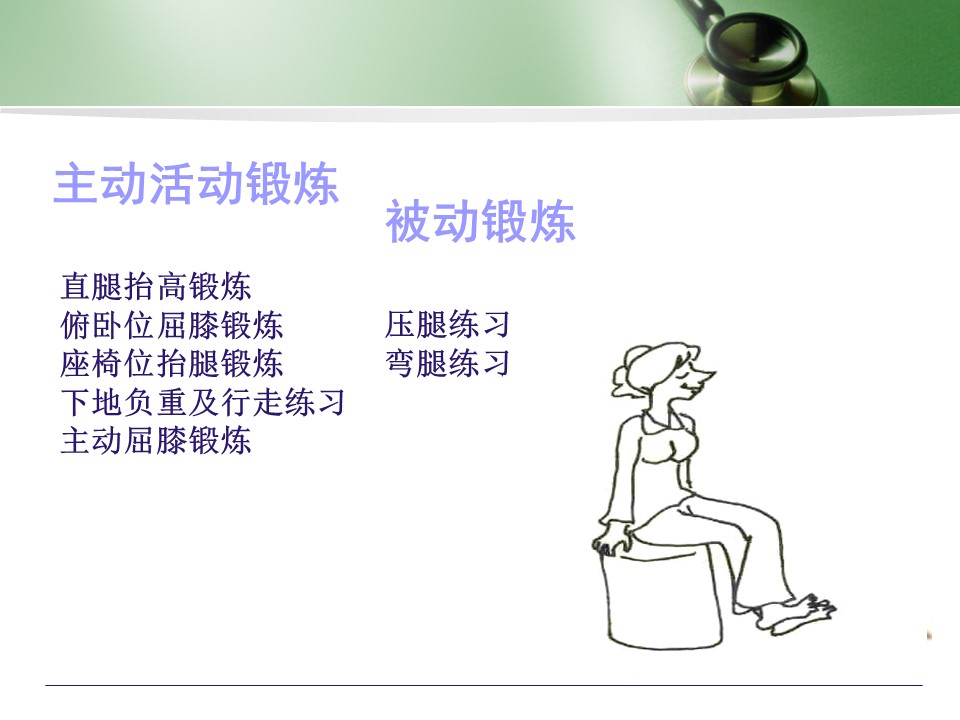 主动活动锻炼

直腿抬高锻炼
俯卧位屈膝锻炼
座椅位抬腿锻炼
下地负重及行走练习
主动屈膝锻炼

被动锻炼

压腿练习
弯腿练习